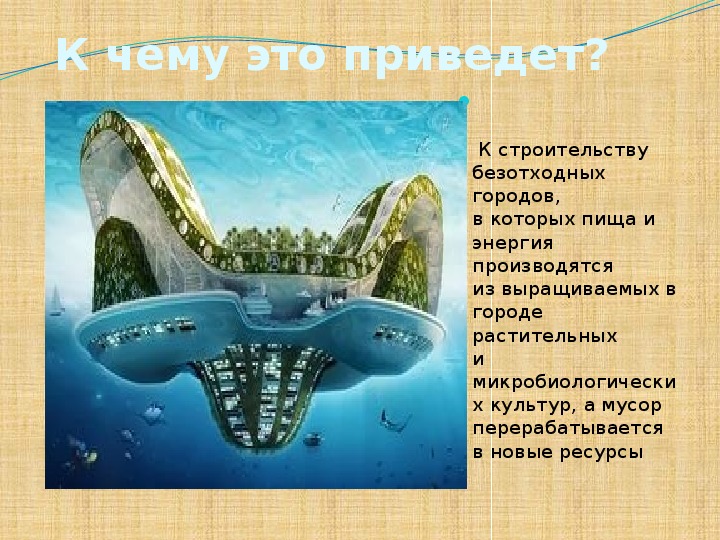 К чему это приведет?

К строительству безотходных городов, в которых пища и энергия производятся из выращиваемых в городе растительных и микробиологических культур, а мусор перерабатывается в новые ресурсы